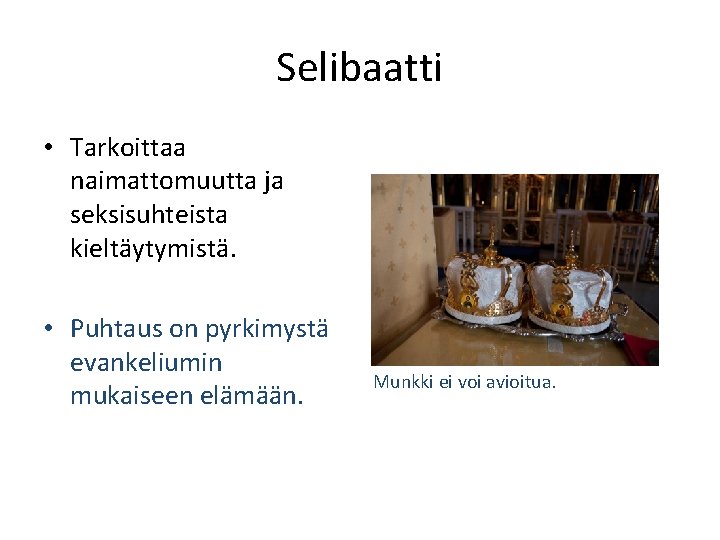 Selibaatti

• Tarkoittaa naimattomuutta ja seksisuhteista kieltäytymistä.

• Puhtaus on pyrkimystä evankeliumin mukaiseen elämään.

Munkki ei voi avioitua.